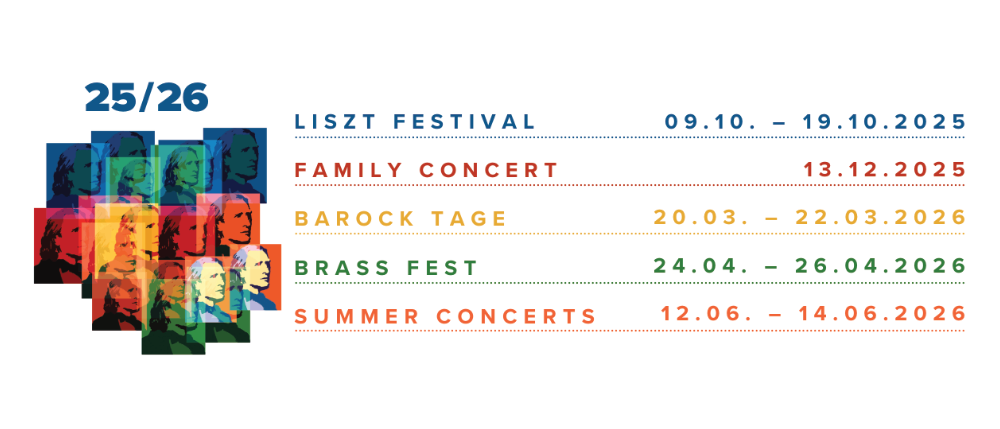 25/26

LISZT FESTIVAL 09.10. – 19.10.2025

FAMILY CONCERT 13.12.2025

BAROCK TAGE 20.03. – 22.03.2026

BRASS FEST 24.04. – 26.04.2026

SUMMER CONCERTS 12.06. – 14.06.2026